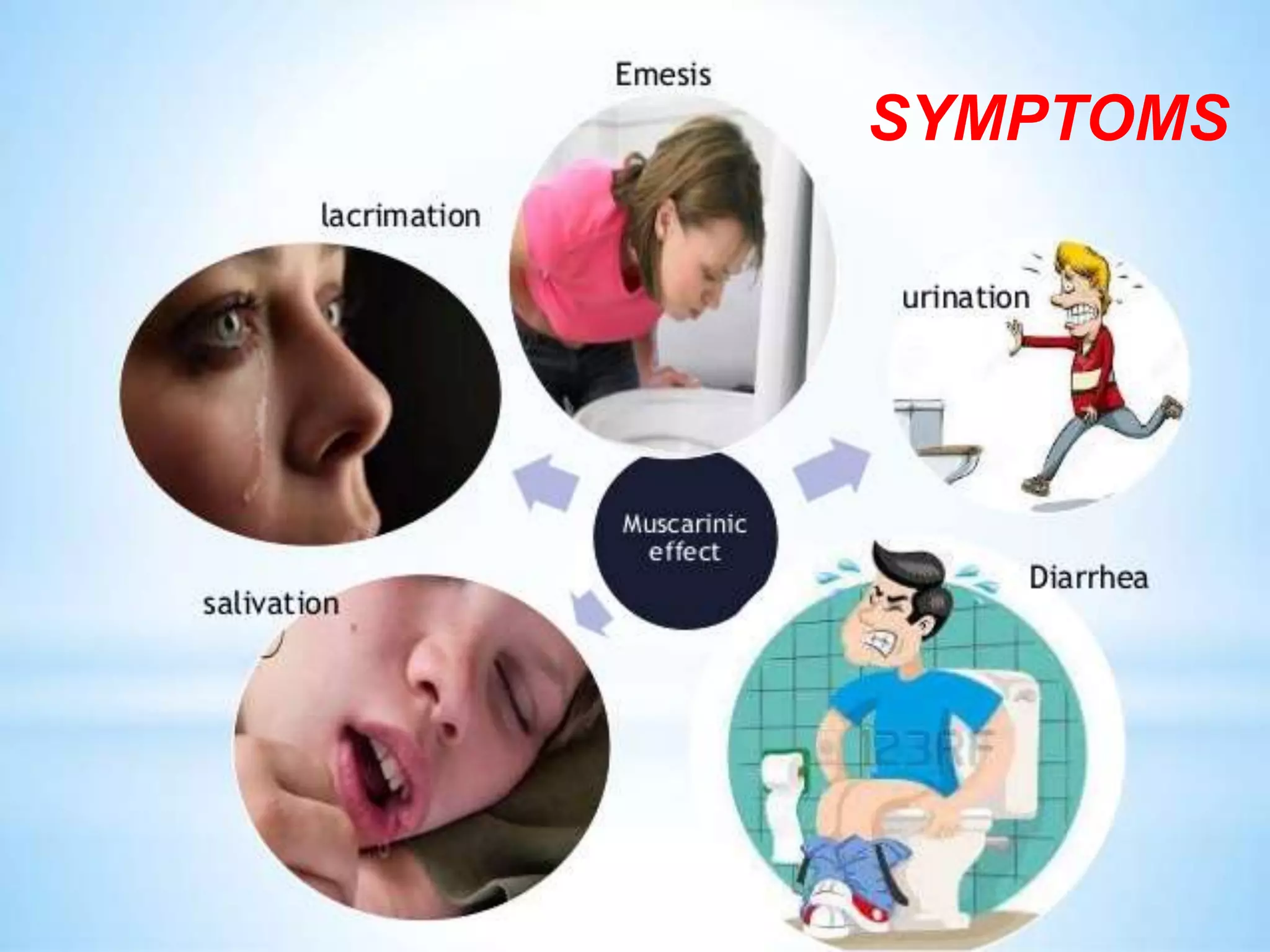 SYMPTOMS

Emesis

lacrimation

urination

Muscarinic effect

Diarrhea

salivation

123RF